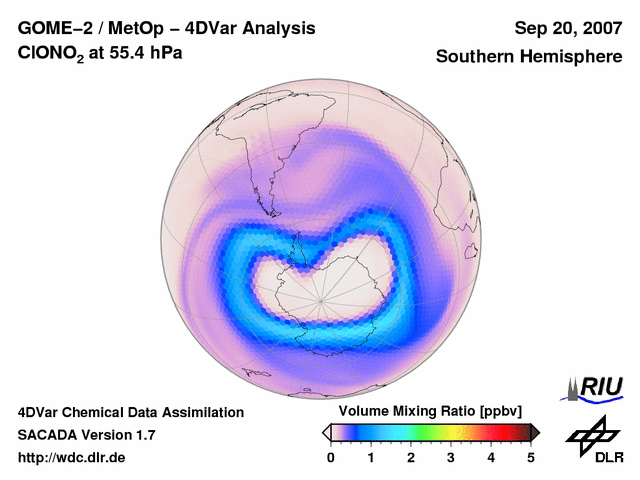 GOME–2 / MetOp – 4DVar Analysis
$ClONO_2$ at 55.4 hPa

Sep 20, 2007
Southern Hemisphere

4DVar Chemical Data Assimilation
SACADA Version 1.7
http://wdc.dlr.de

Volume Mixing Ratio [ppbv]
0 1 2 3 4 5

RIU

DLR